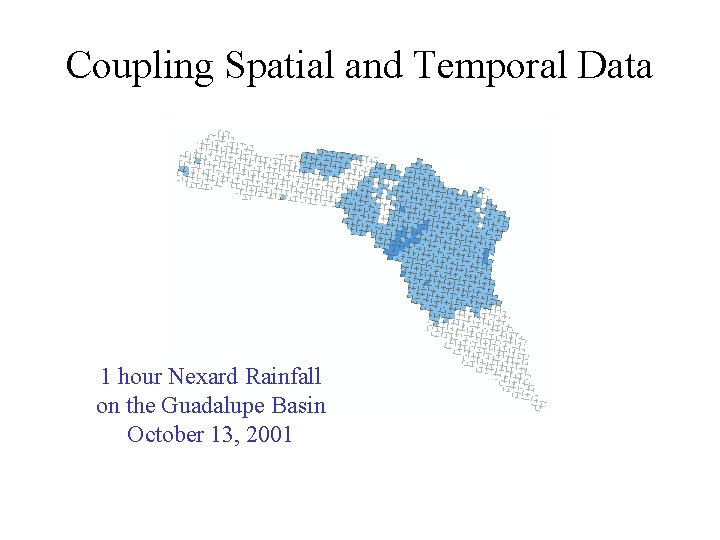 Coupling Spatial and Temporal Data

1 hour Nexard Rainfall
on the Guadalupe Basin
October 13, 2001